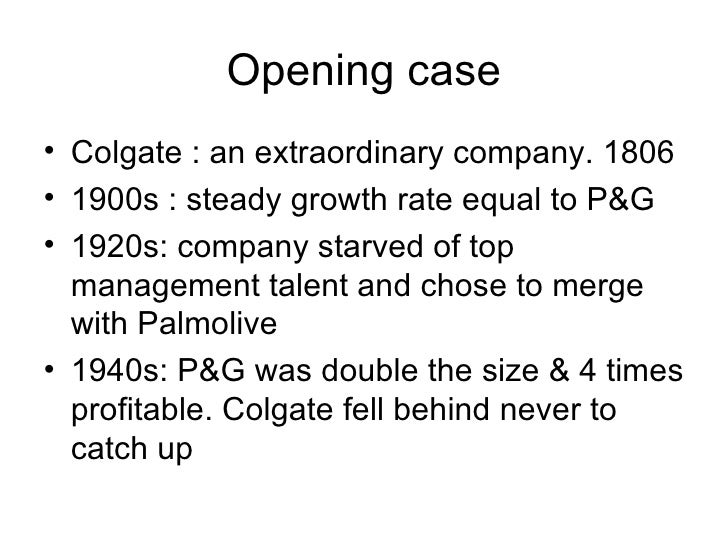 Opening case

• Colgate : an extraordinary company. 1806
• 1900s : steady growth rate equal to P&G
• 1920s: company starved of top management talent and chose to merge with Palmolive
• 1940s: P&G was double the size & 4 times profitable. Colgate fell behind never to catch up